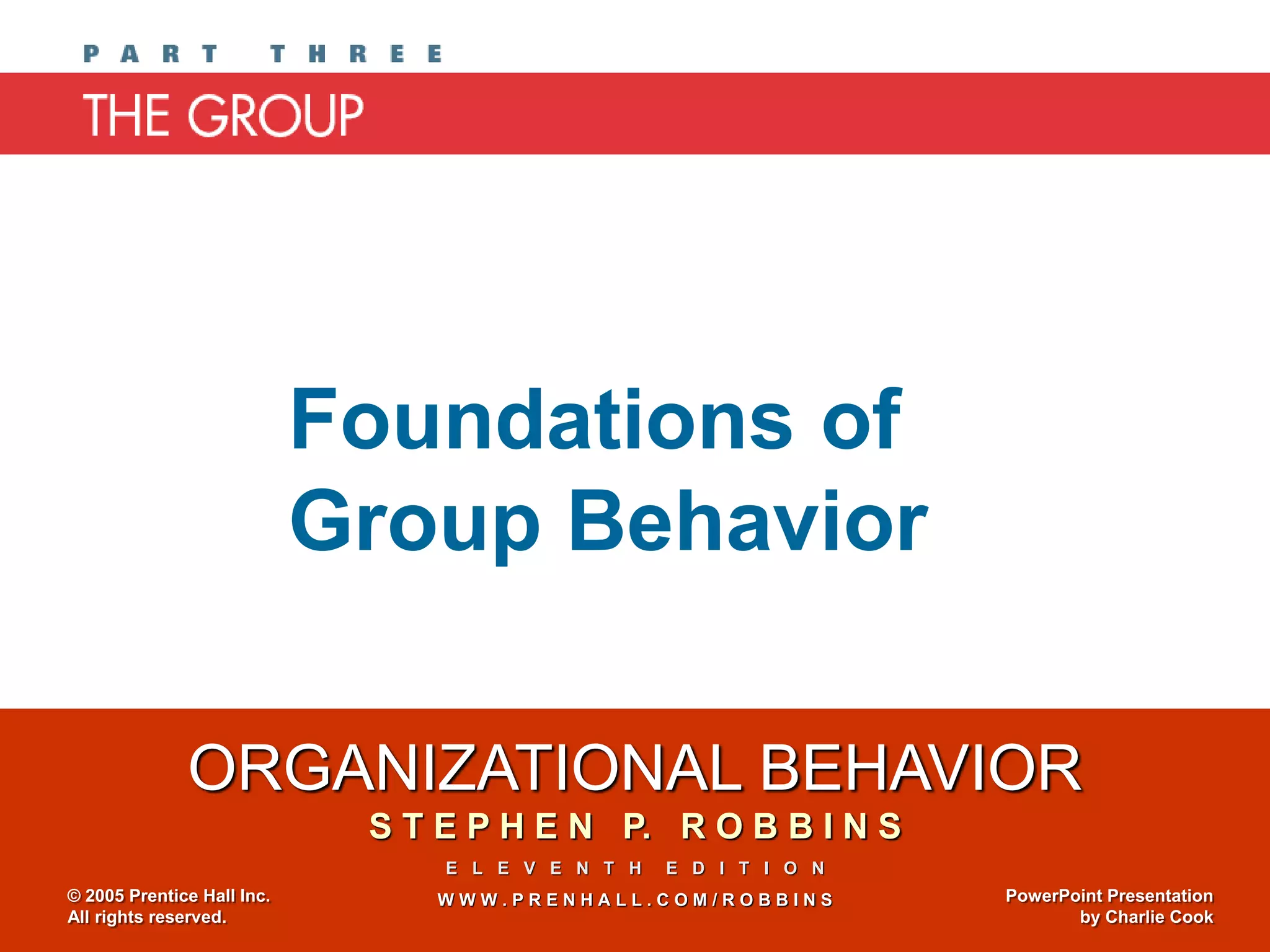 PART THREE

THE GROUP

Foundations of Group Behavior

ORGANIZATIONAL BEHAVIOR

STEPHEN P. ROBBINS

ELEVENTH EDITION

WWW.PRENHALL.COM/ROBBINS

© 2005 Prentice Hall Inc. All rights reserved.

PowerPoint Presentation by Charlie Cook